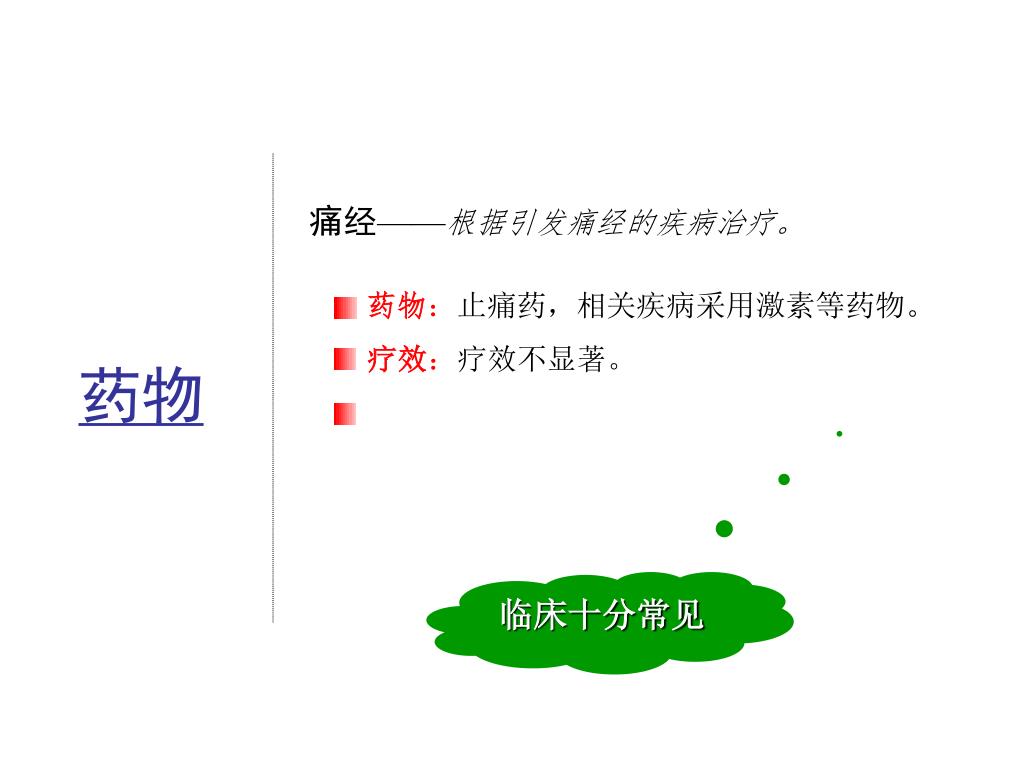 药物

痛经——根据引发痛经的疾病治疗。

药物：止痛药，相关疾病采用激素等药物。

疗效：疗效不显著。

临床十分常见